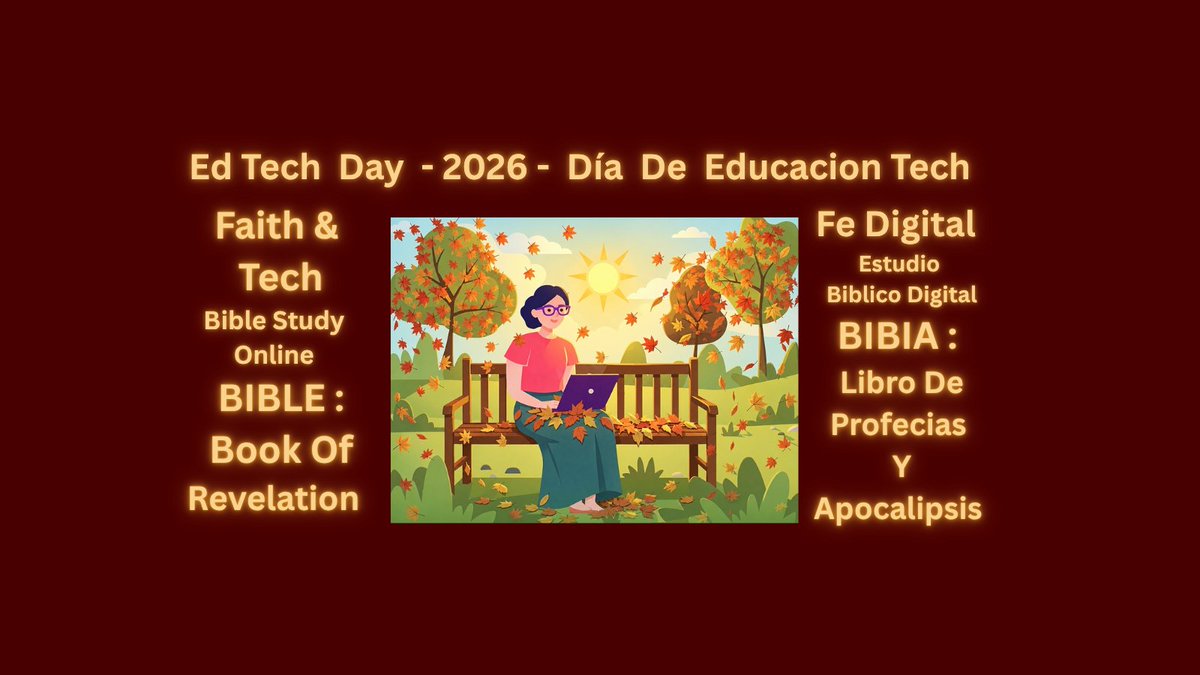 Ed Tech Day - 2026 - Día De Educacion Tech

Faith & Tech
Bible Study Online
BIBLE :
Book Of Revelation

Fe Digital
Estudio Biblico Digital
BIBIA :
Libro De Profecias Y Apocalipsis